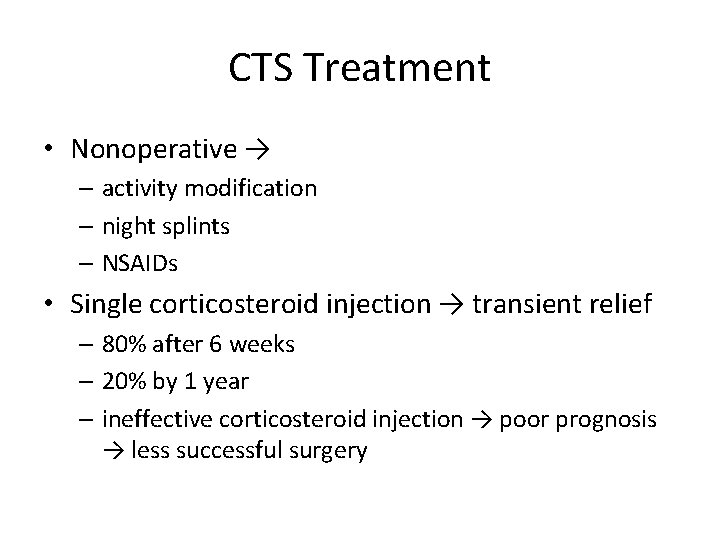 CTS Treatment

• Nonoperative →
  – activity modification
  – night splints
  – NSAIDs
• Single corticosteroid injection → transient relief
  – 80% after 6 weeks
  – 20% by 1 year
  – ineffective corticosteroid injection → poor prognosis → less successful surgery